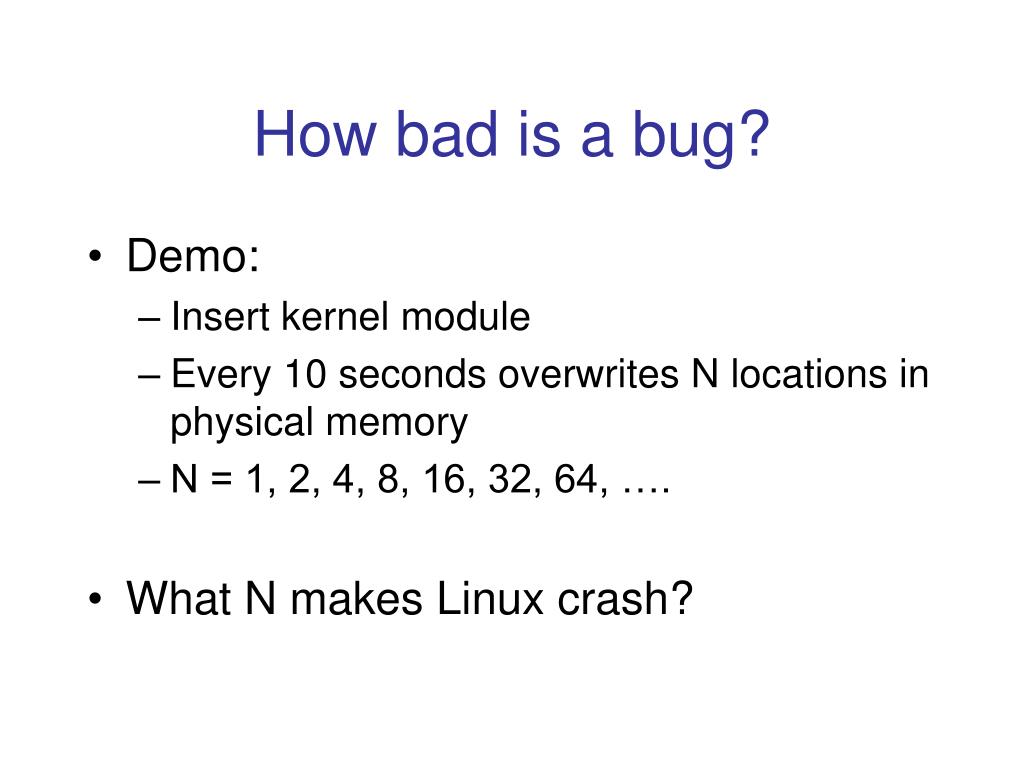 How bad is a bug?

• Demo:
– Insert kernel module
– Every 10 seconds overwrites N locations in physical memory
– N = 1, 2, 4, 8, 16, 32, 64, ….

• What N makes Linux crash?